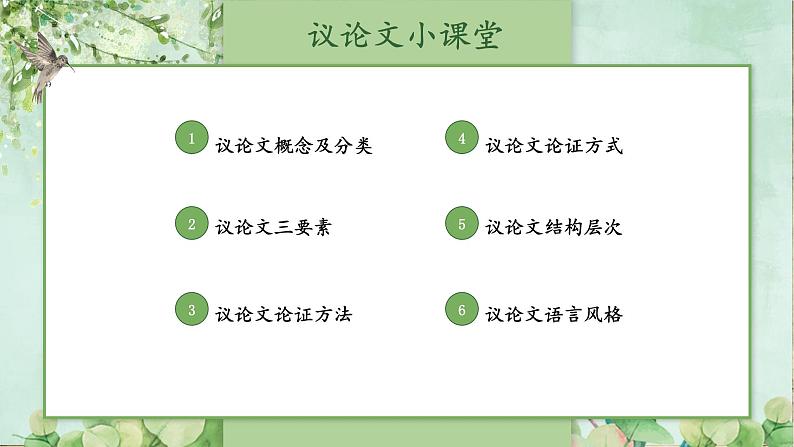 议论文小课堂

1 议论文概念及分类

2 议论文三要素

3 议论文论证方法

4 议论文论证方式

5 议论文结构层次

6 议论文语言风格